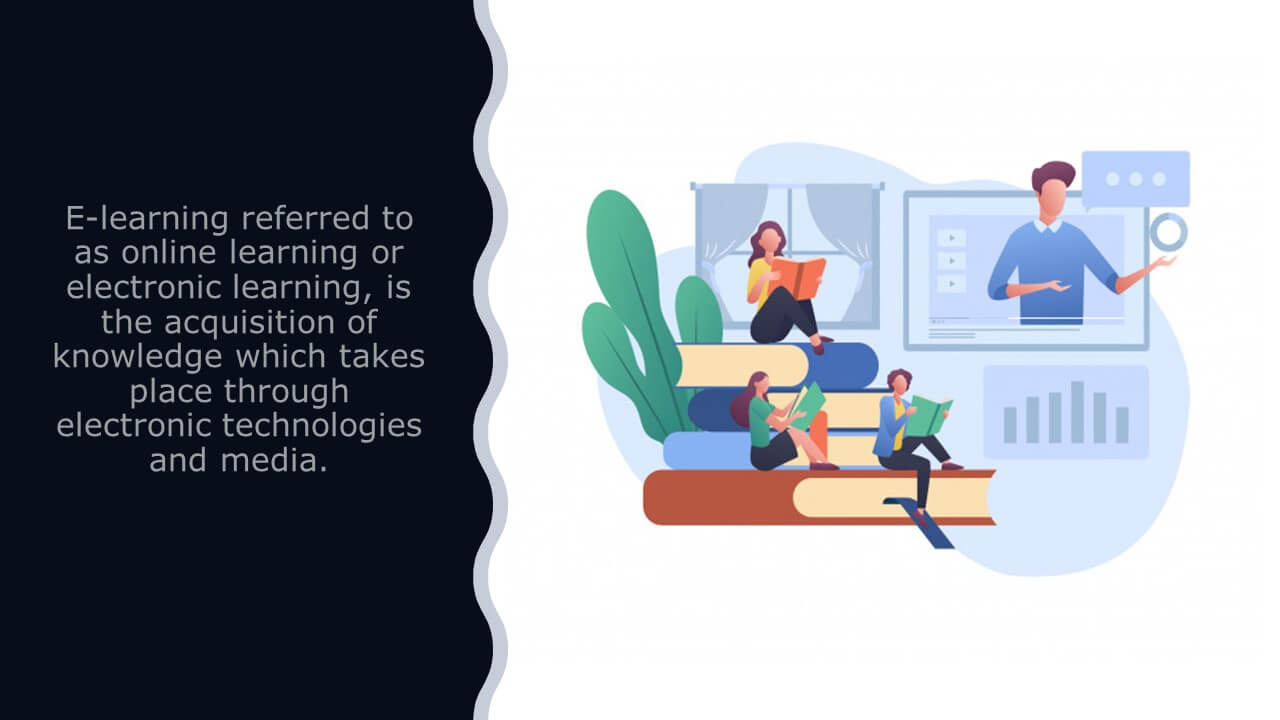 E-learning referred to as online learning or electronic learning, is the acquisition of knowledge which takes place through electronic technologies and media.